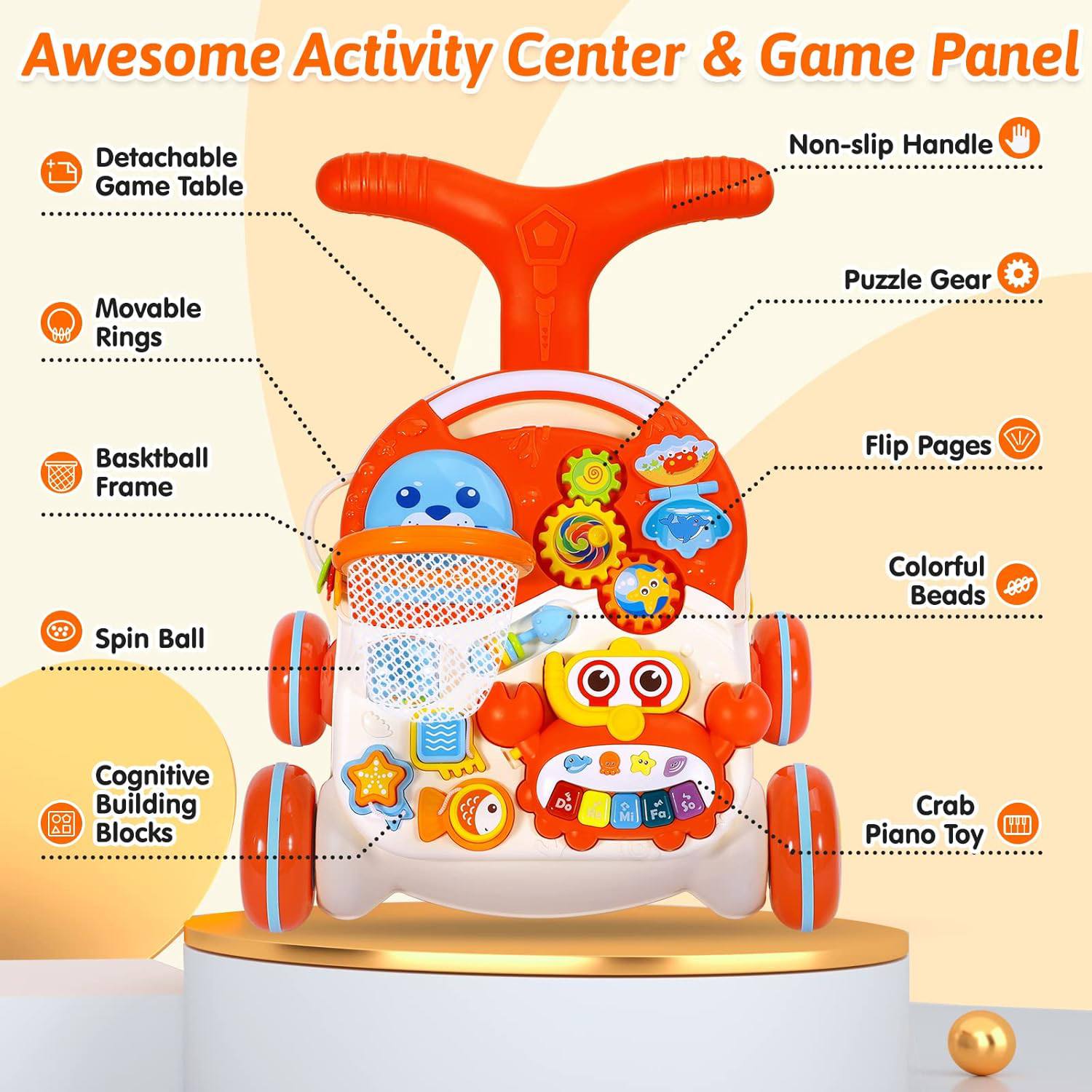 Awesome Activity Center & Game Panel

Detachable Game Table

Movable Rings

Basktball Frame

Spin Ball

Cognitive Building Blocks

Non-slip Handle

Puzzle Gear

Flip Pages

Colorful Beads

Crab Piano Toy

Do Re Mi Fa So